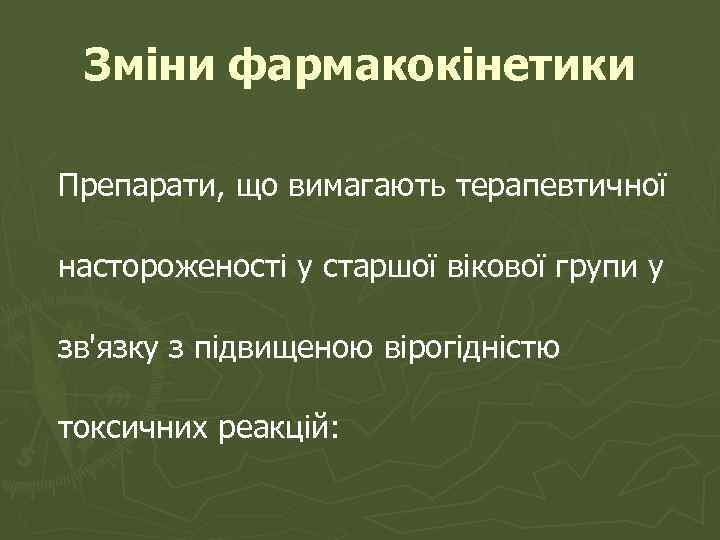 Зміни фармакокінетики

Препарати, що вимагають терапевтичної настороженості у старшої вікової групи у зв'язку з підвищеною вірогідністю токсичних реакцій: